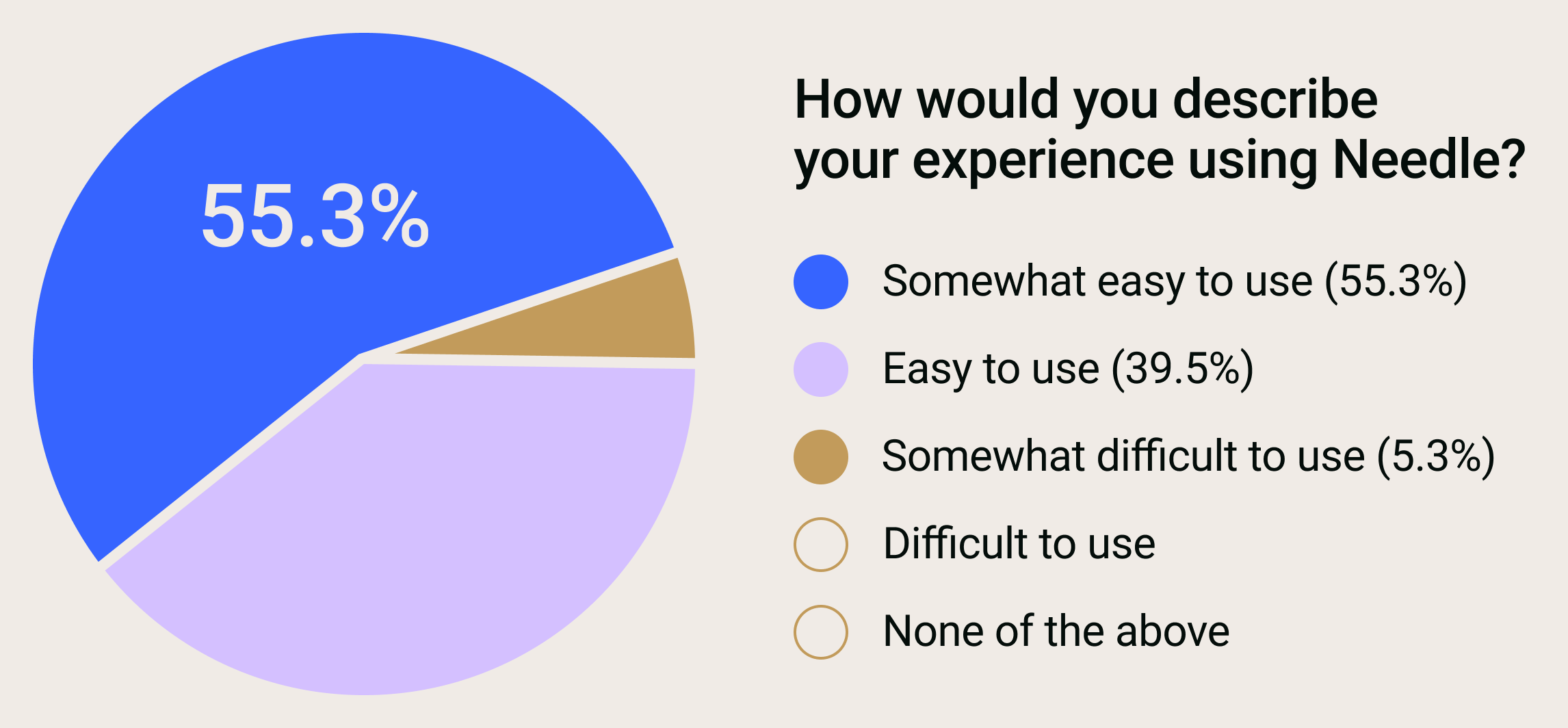 55.3%

How would you describe your experience using Needle?

Somewhat easy to use (55.3%)

Easy to use (39.5%)

Somewhat difficult to use (5.3%)

Difficult to use

None of the above